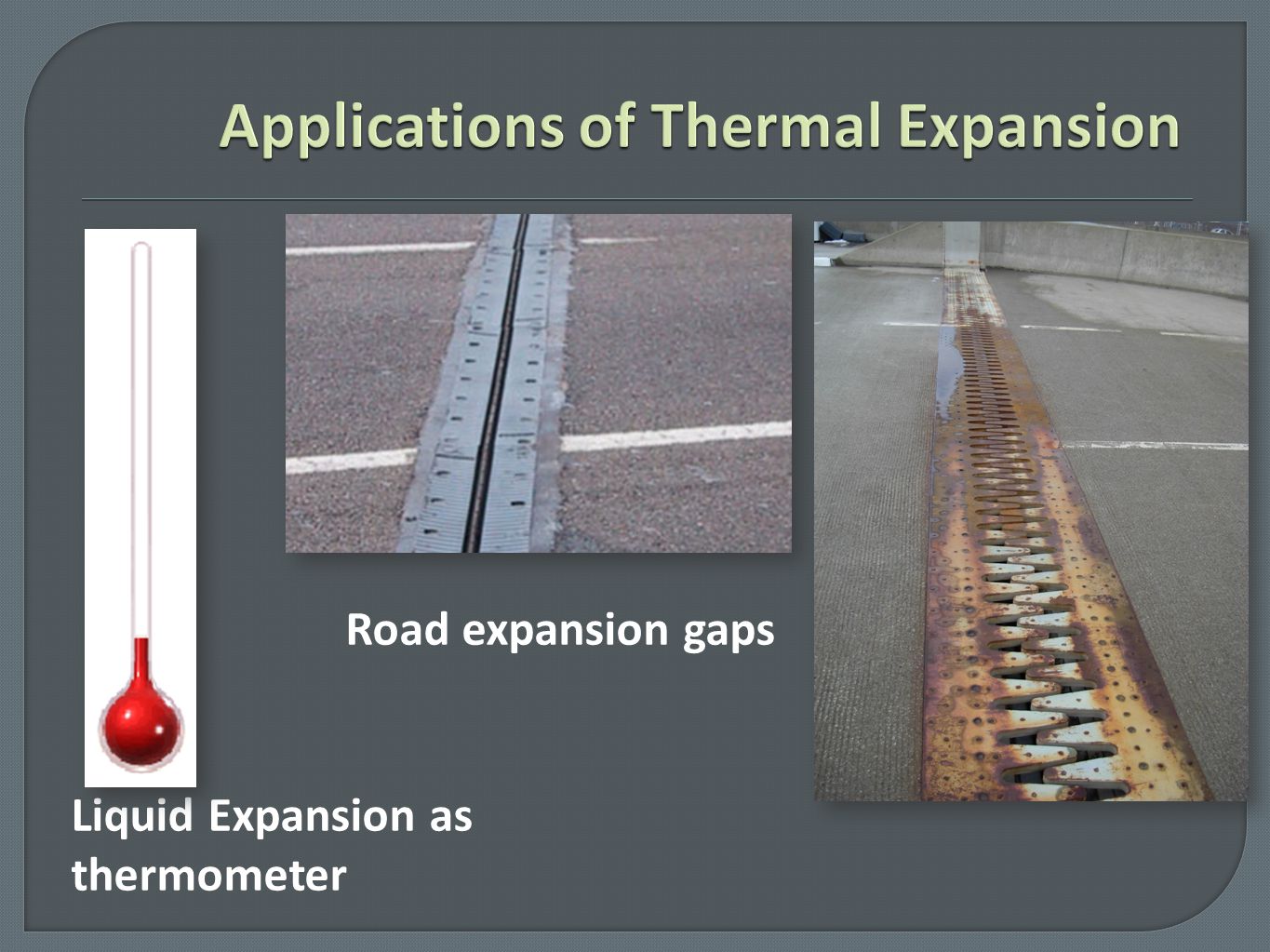 Applications of Thermal Expansion

Road expansion gaps

Liquid Expansion as thermometer